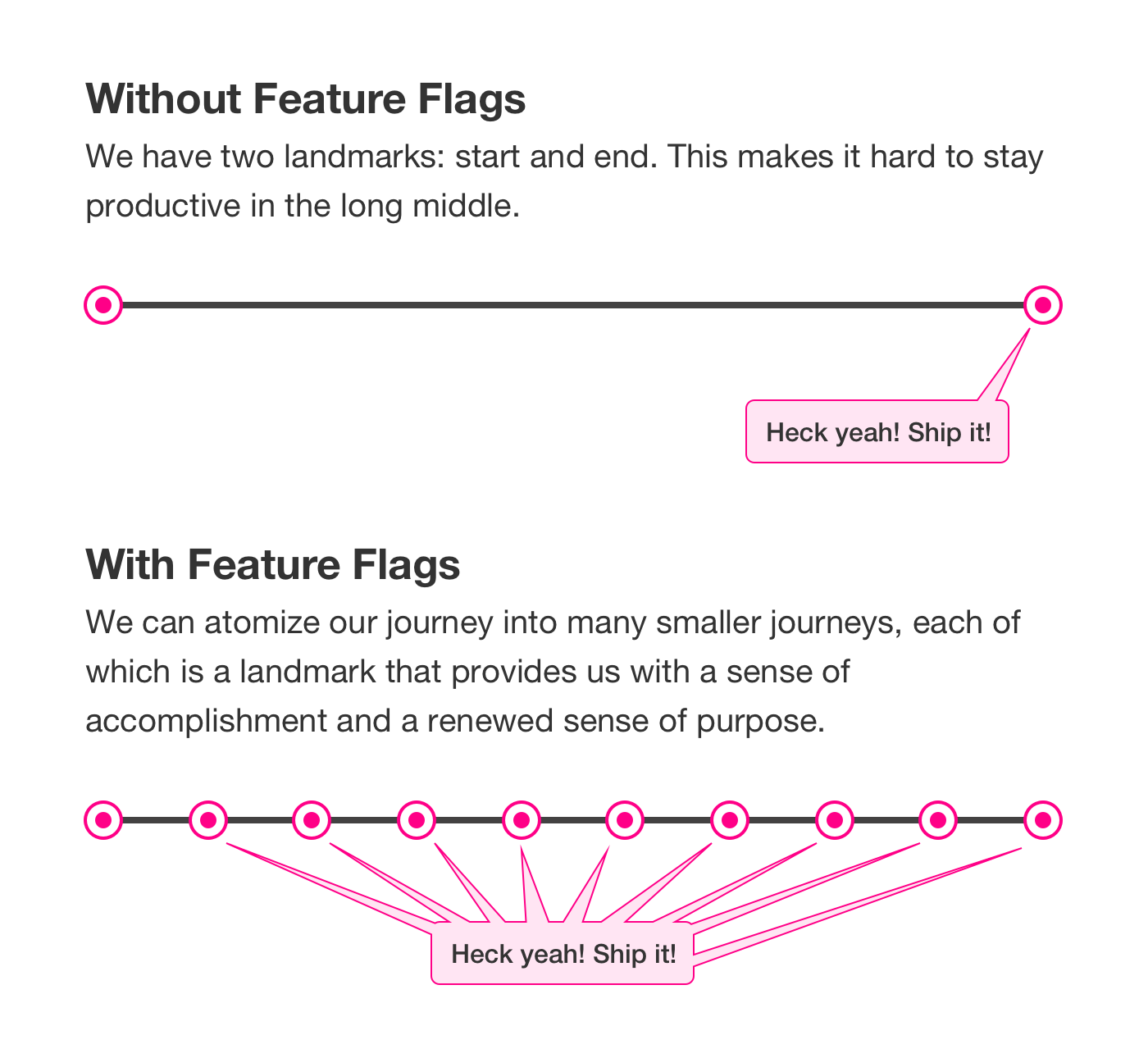 Without Feature Flags

We have two landmarks: start and end. This makes it hard to stay productive in the long middle.

Heck yeah! Ship it!

With Feature Flags

We can atomize our journey into many smaller journeys, each of which is a landmark that provides us with a sense of accomplishment and a renewed sense of purpose.

Heck yeah! Ship it!